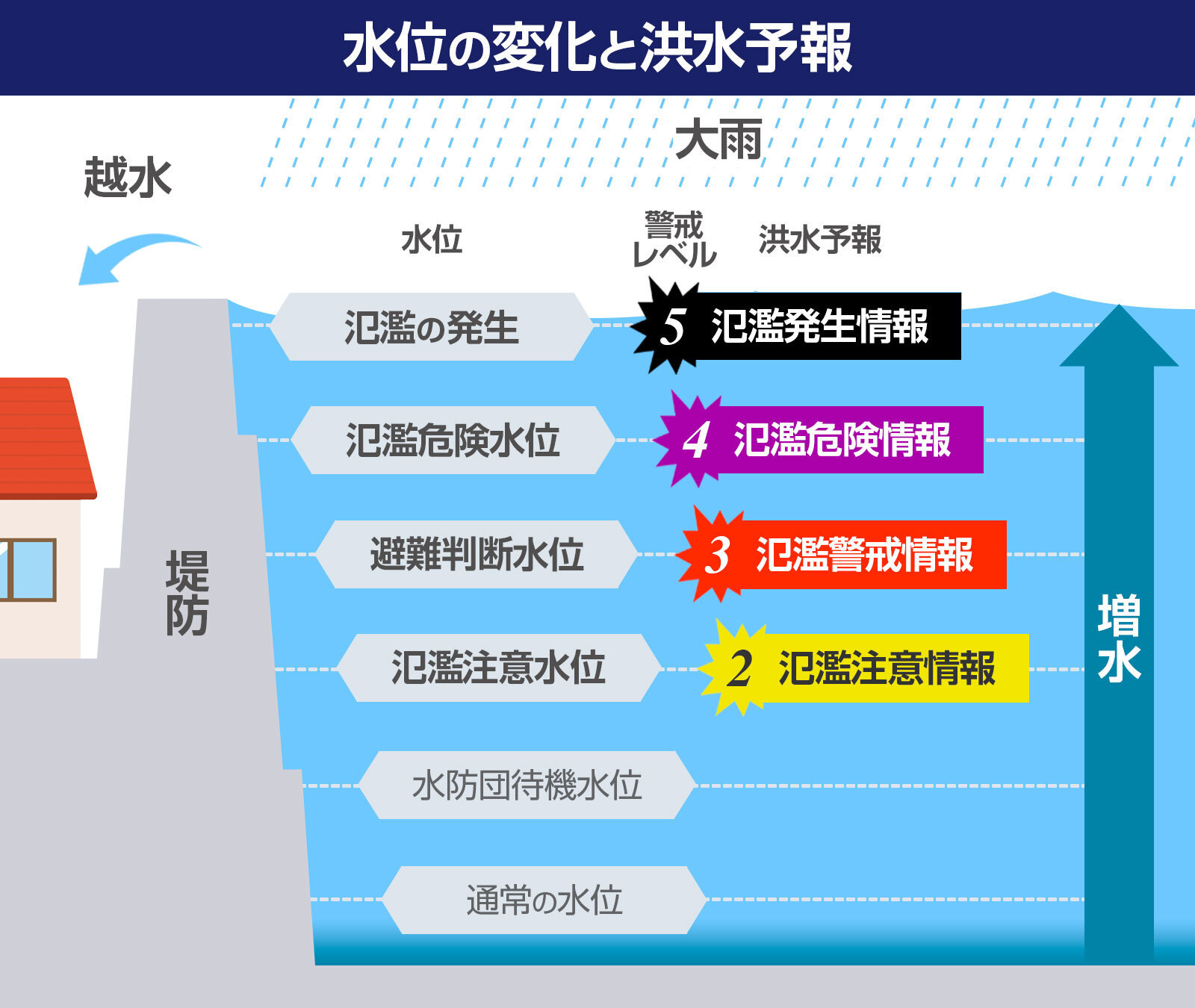 水位の変化と洪水予報

大雨

越水

水位

警戒レベル

洪水予報

氾濫の発生

5 氾濫発生情報

氾濫危険水位

4 氾濫危険情報

避難判断水位

3 氾濫警戒情報

氾濫注意水位

2 氾濫注意情報

水防団待機水位

通常の水位

堤防

増水